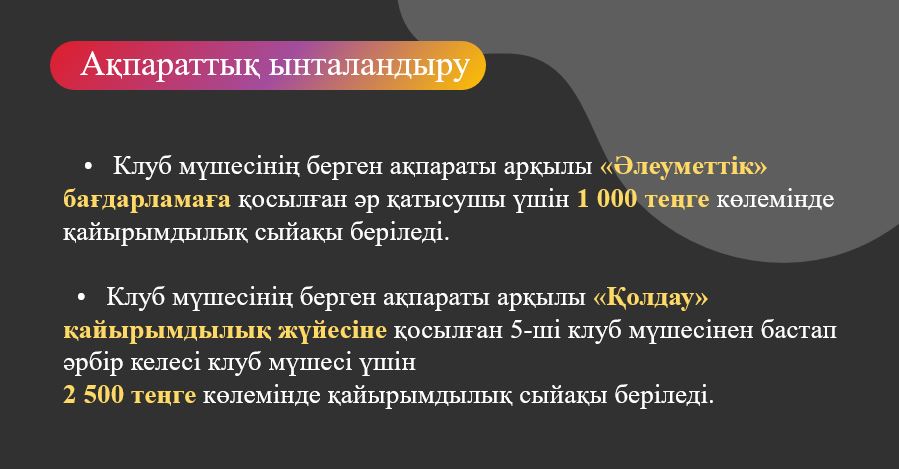 Ақпараттық ынталандыру

• Клуб мүшесінің берген ақпараты арқылы «Әлеуметтік» бағдарламаға қосылған әр қатысушы үшін 1 000 теңге көлемінде қайырымдылық сыйақы беріледі.

• Клуб мүшесінің берген ақпараты арқылы «Қолдау» қайырымдылық жүйесіне қосылған 5-ші клуб мүшесінен бастап әрбір келесі клуб мүшесі үшін
2 500 теңге көлемінде қайырымдылық сыйақы беріледі.